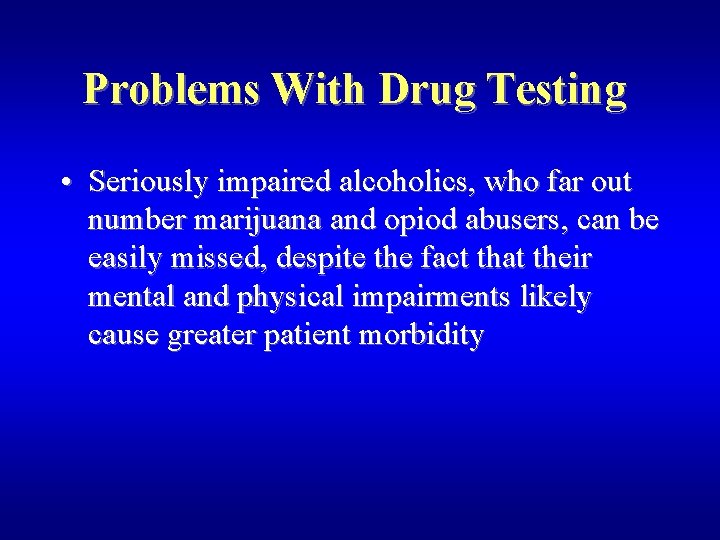 Problems With Drug Testing

• Seriously impaired alcoholics, who far out number marijuana and opiod abusers, can be easily missed, despite the fact that their mental and physical impairments likely cause greater patient morbidity